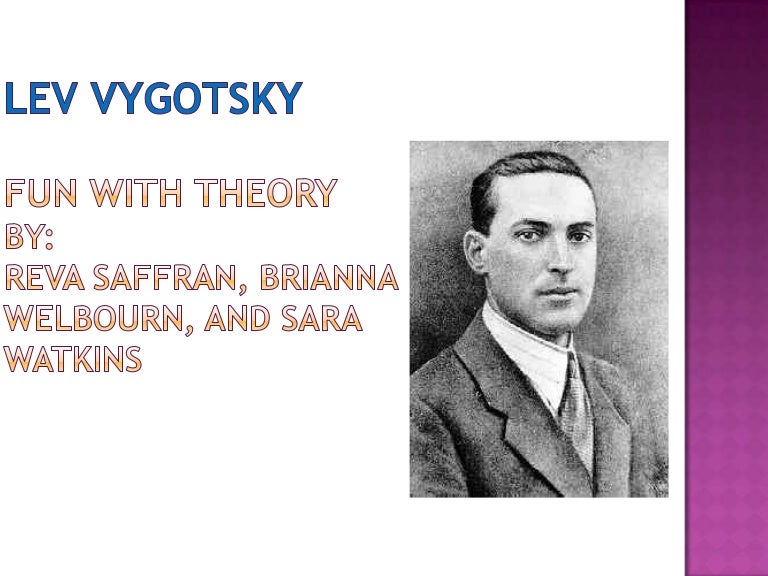 LEV VYGOTSKY

FUN WITH THEORY
BY:
REVA SAFFRAN, BRIANNA WELBOURN, AND SARA WATKINS